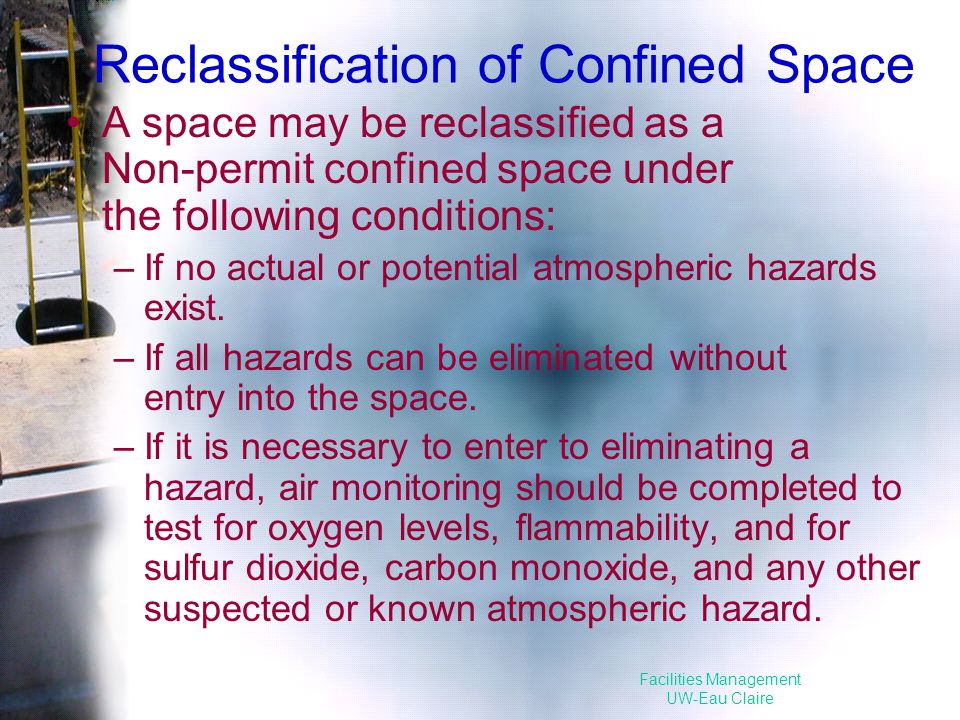 Reclassification of Confined Space

• A space may be reclassified as a Non-permit confined space under the following conditions:

– If no actual or potential atmospheric hazards exist.

– If all hazards can be eliminated without entry into the space.

– If it is necessary to enter to eliminating a hazard, air monitoring should be completed to test for oxygen levels, flammability, and for sulfur dioxide, carbon monoxide, and any other suspected or known atmospheric hazard.

Facilities Management
UW-Eau Claire